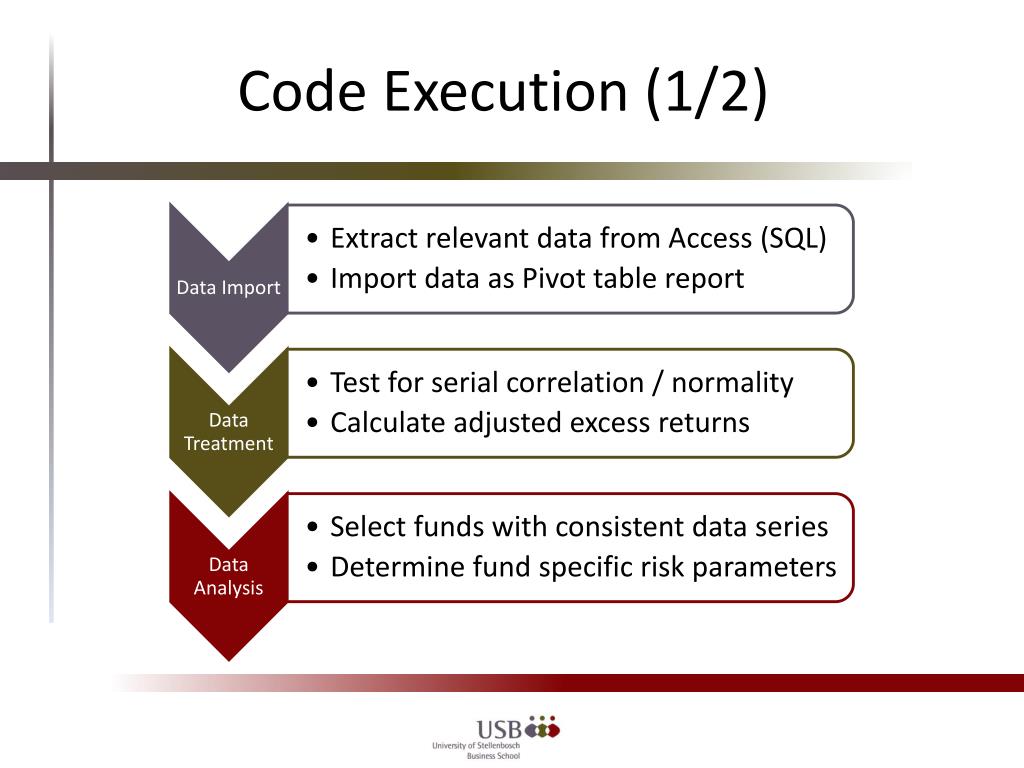 Code Execution (1/2)

Data Import

• Extract relevant data from Access (SQL)
• Import data as Pivot table report

Data Treatment

• Test for serial correlation / normality
• Calculate adjusted excess returns

Data Analysis

• Select funds with consistent data series
• Determine fund specific risk parameters

USB
University of Stellenbosch Business School